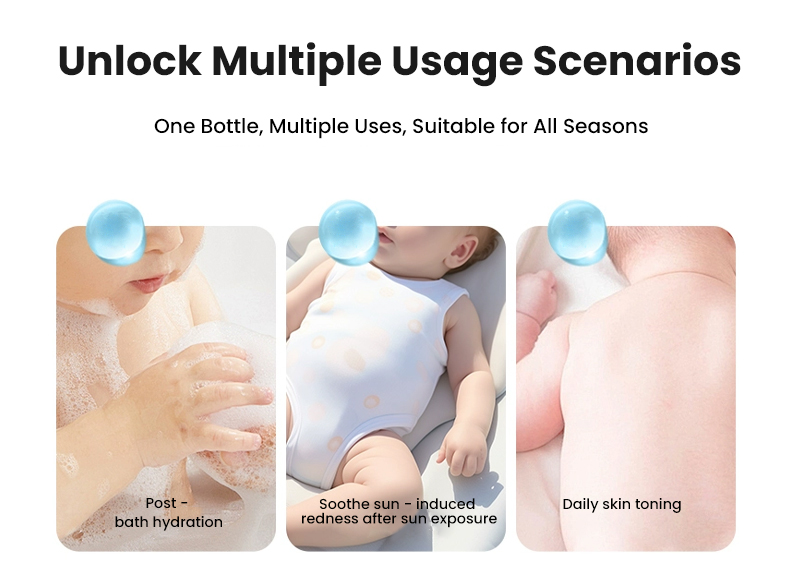 Unlock Multiple Usage Scenarios

One Bottle, Multiple Uses, Suitable for All Seasons

Post - bath hydration

Soothe sun - induced redness after sun exposure

Daily skin toning